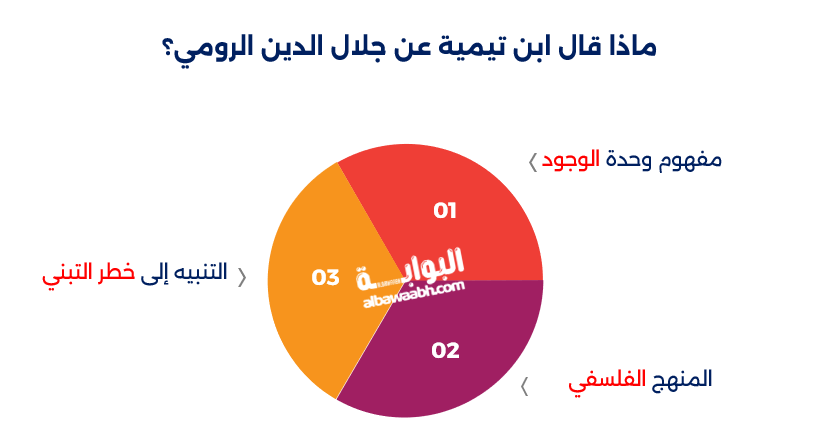 ماذا قال ابن تيمية عن جلال الدين الرومي؟

مفهوم وحدة الوجود ›

01

التنبيه إلى خطر التبني ‹

03

البوابة
albawaabh.com

02

المنهج الفلسفي ›